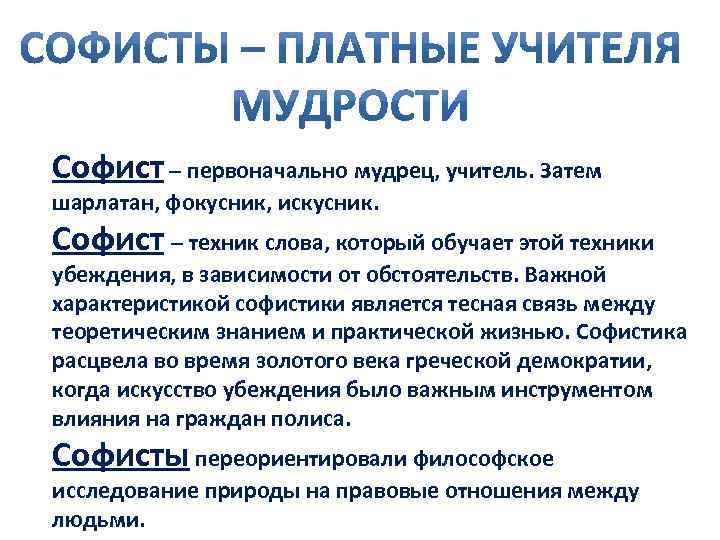 СОФИСТЫ – ПЛАТНЫЕ УЧИТЕЛЯ МУДРОСТИ

Софист – первоначально мудрец, учитель. Затем шарлатан, фокусник, искусник.

Софист – техник слова, который обучает этой техники убеждения, в зависимости от обстоятельств. Важной характеристикой софистики является тесная связь между теоретическим знанием и практической жизнью. Софистика расцвела во время золотого века греческой демократии, когда искусство убеждения было важным инструментом влияния на граждан полиса.

Софисты переориентировали философское исследование природы на правовые отношения между людьми.